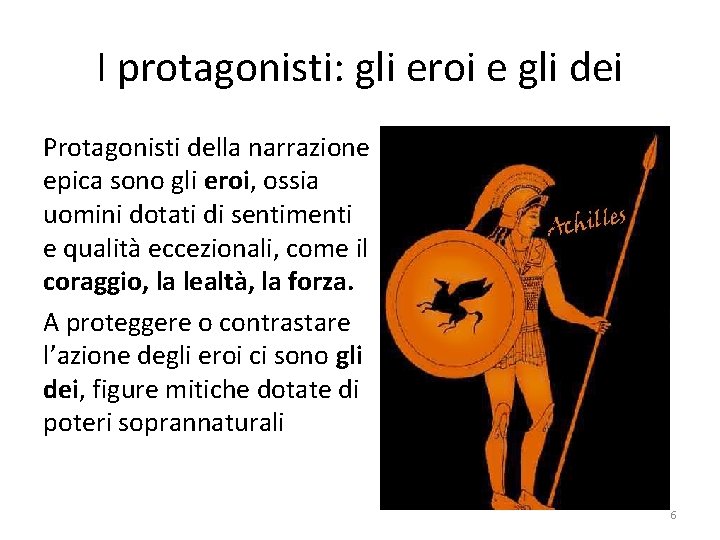 I protagonisti: gli eroi e gli dei

Protagonisti della narrazione epica sono gli eroi, ossia uomini dotati di sentimenti e qualità eccezionali, come il coraggio, la lealtà, la forza.

A proteggere o contrastare l'azione degli eroi ci sono gli dei, figure mitiche dotate di poteri soprannaturali

Achilles

6